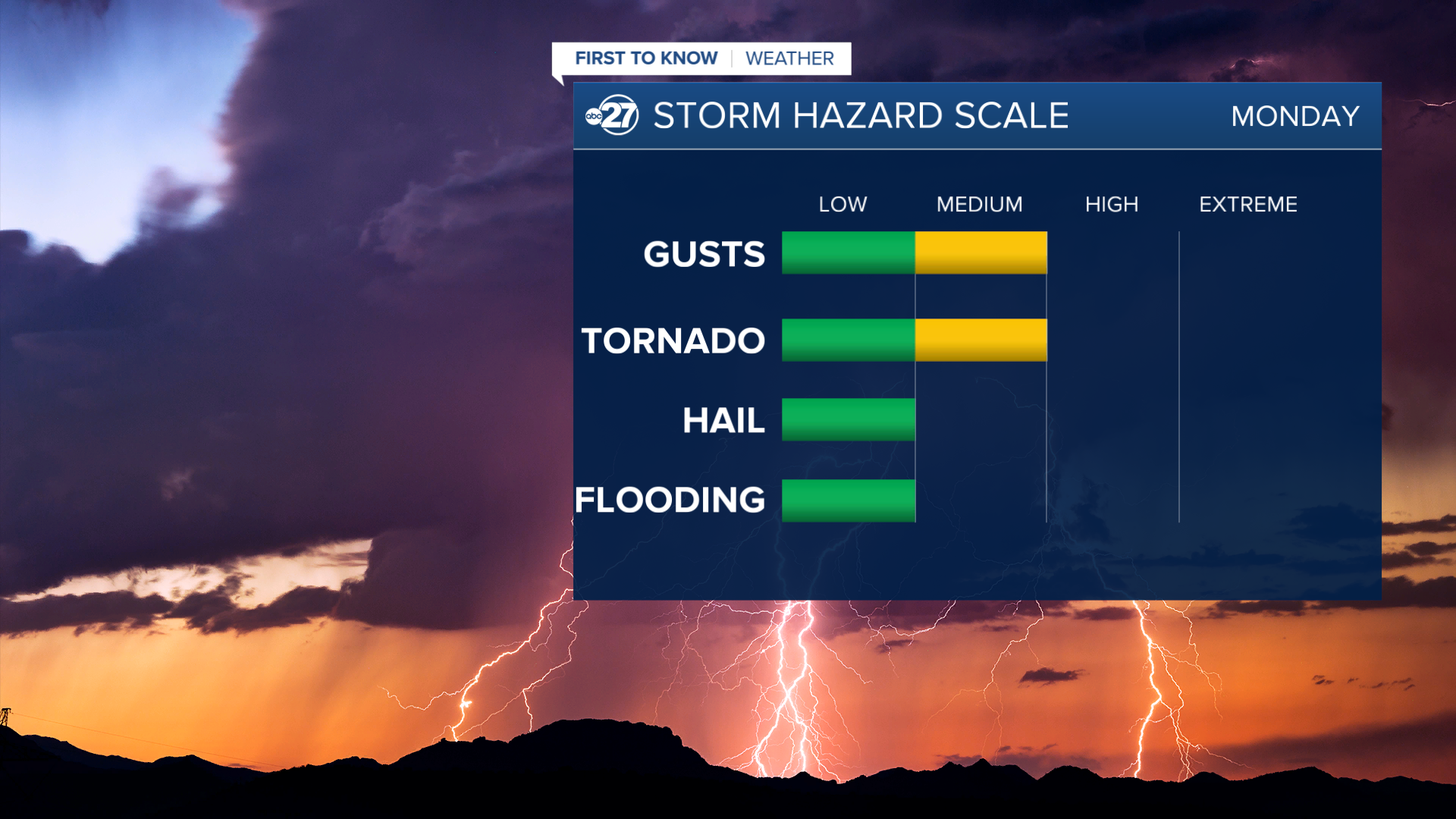 FIRST TO KNOW | WEATHER

abc 27 STORM HAZARD SCALE MONDAY

LOW MEDIUM HIGH EXTREME

GUSTS

TORNADO

HAIL

FLOODING